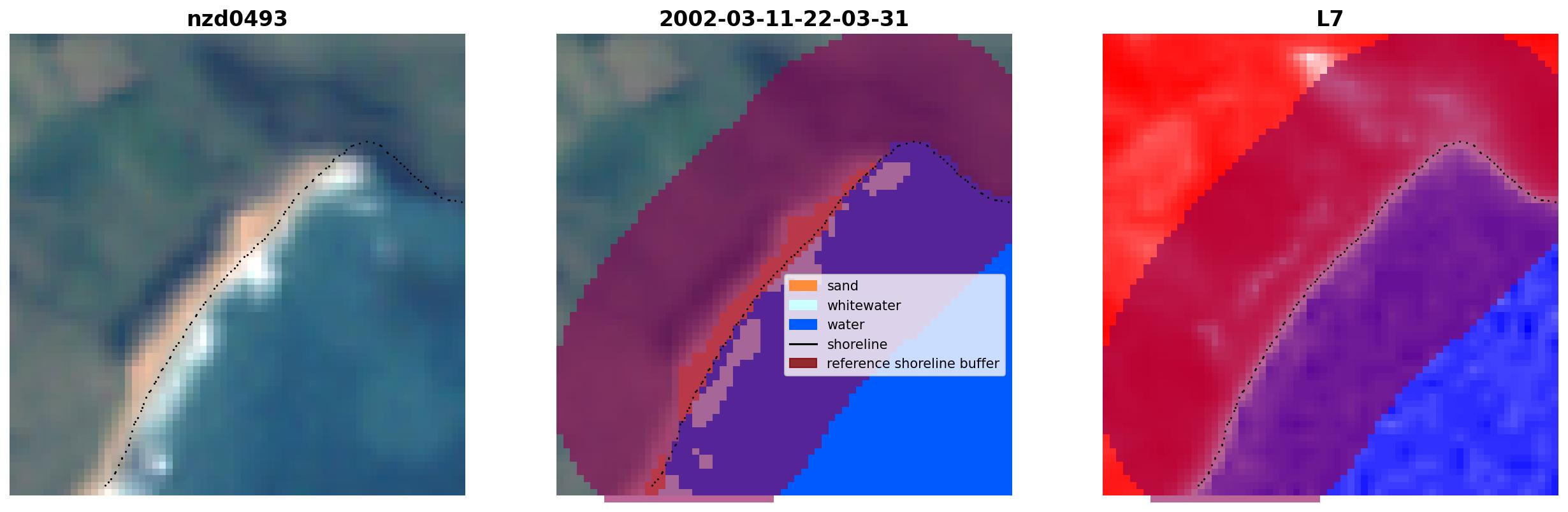 nzd0493

2002-03-11-22-03-31

sand
whitewater
water
shoreline
reference shoreline buffer

L7